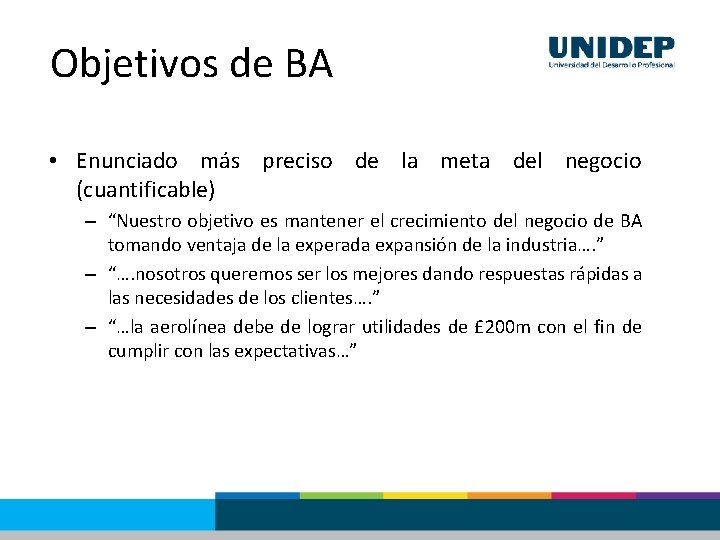 Objetivos de BA

UNIDEP
Universidad del Desarrollo Profesional

• Enunciado más preciso de la meta del negocio (cuantificable)
 – “Nuestro objetivo es mantener el crecimiento del negocio de BA tomando ventaja de la experada expansión de la industria….”
 – “….nosotros queremos ser los mejores dando respuestas rápidas a las necesidades de los clientes….”
 – “…la aerolínea debe de lograr utilidades de £200m con el fin de cumplir con las expectativas…”